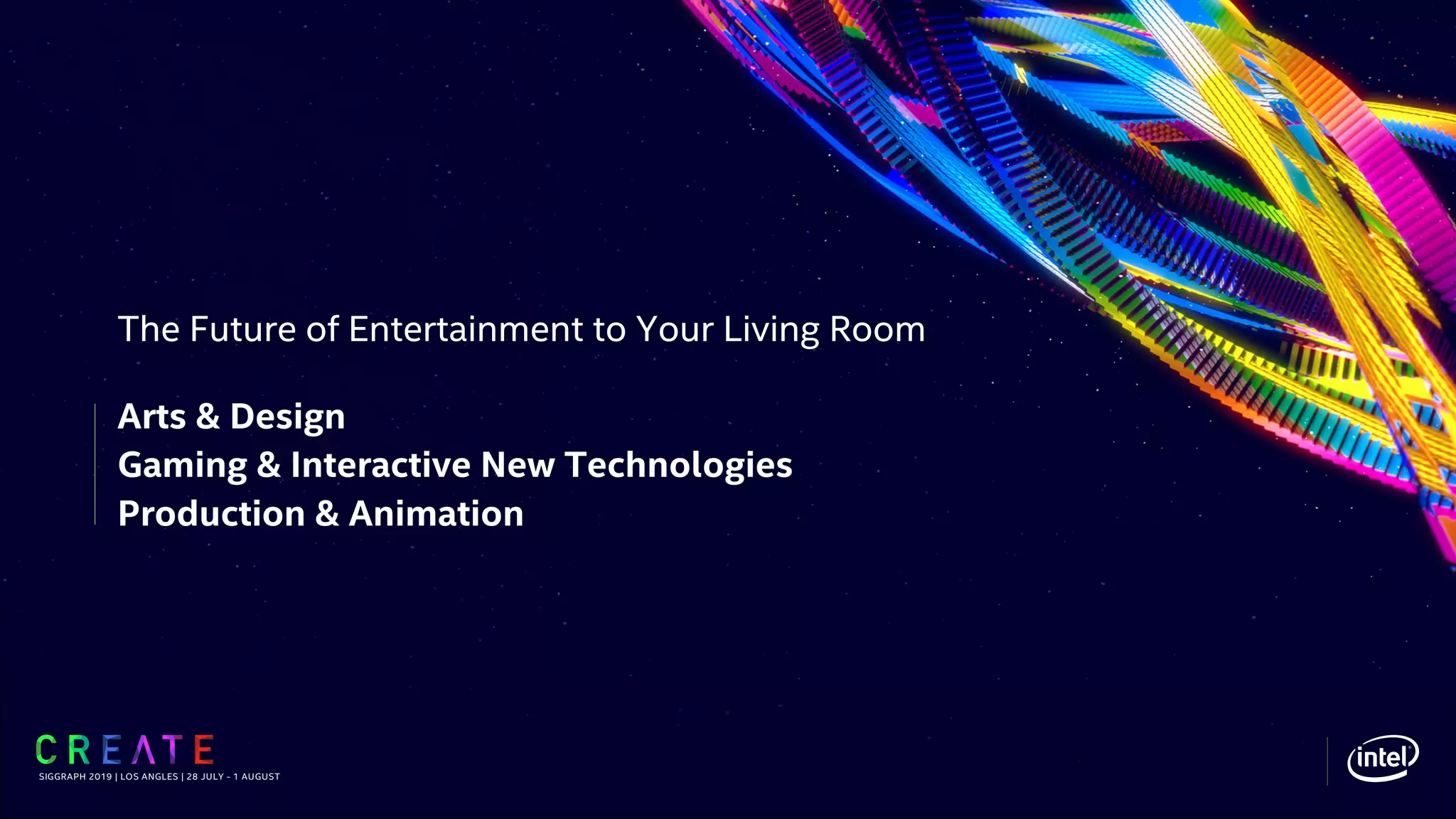 The Future of Entertainment to Your Living Room

Arts & Design
Gaming & Interactive New Technologies
Production & Animation

CREATE
SIGGRAPH 2019 | LOS ANGLES | 28 JULY - 1 AUGUST

intel